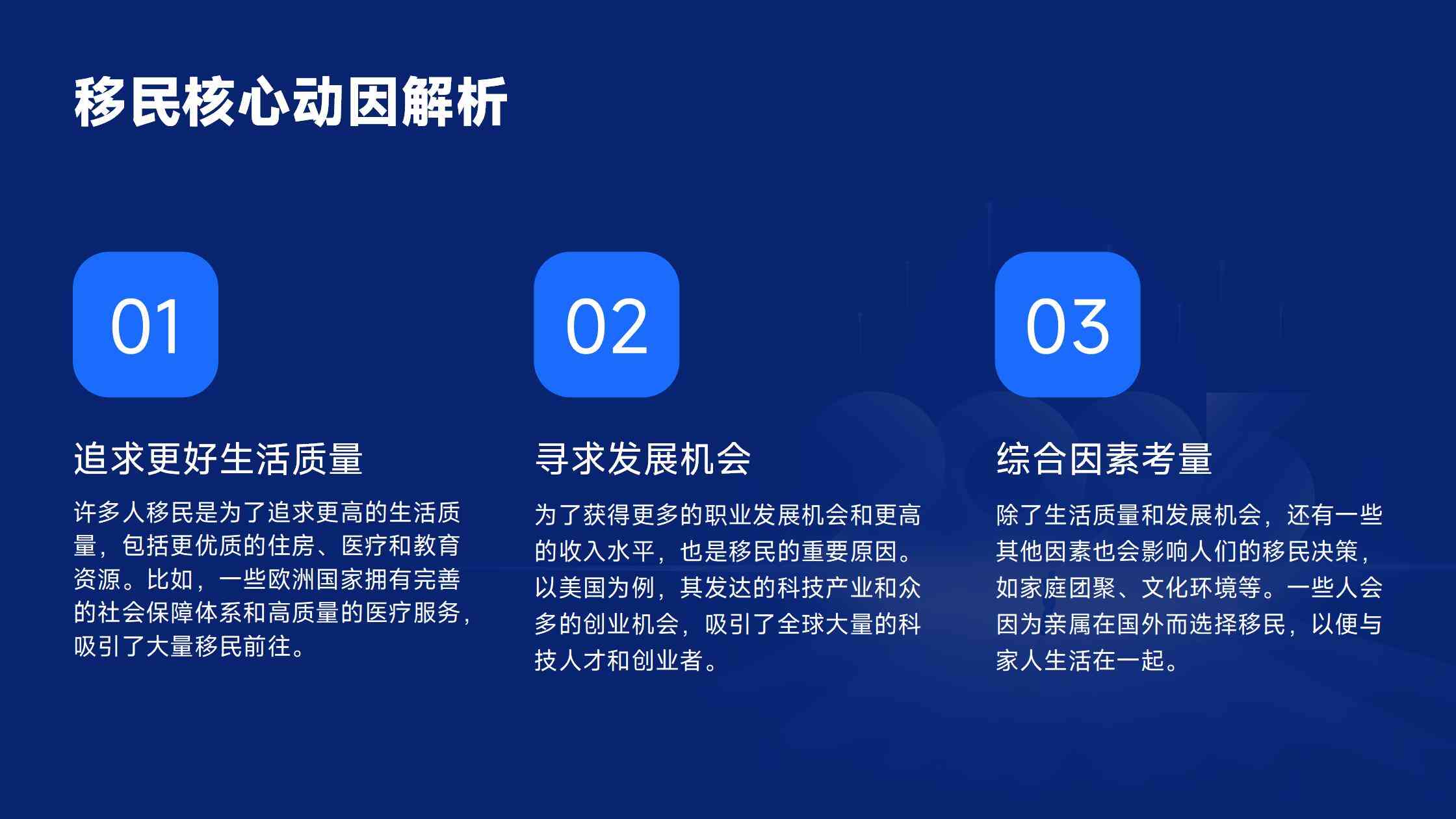 移民核心动因解析

01

追求更好生活质量

许多人移民是为了追求更高的生活质量，包括更优质的住房、医疗和教育资源。比如，一些欧洲国家拥有完善的社会保障体系和高质量的医疗服务，吸引了大量移民前往。

02

寻求发展机会

为了获得更多的职业发展机会和更高的收入水平，也是移民的重要原因。以美国为例，其发达的科技产业和众多的创业机会，吸引了全球大量的科技人才和创业者。

03

综合因素考量

除了生活质量和发展机会，还有一些其他因素也会影响人们的移民决策，如家庭团聚、文化环境等。一些人会因为亲属在国外而选择移民，以便与家人生活在一起。